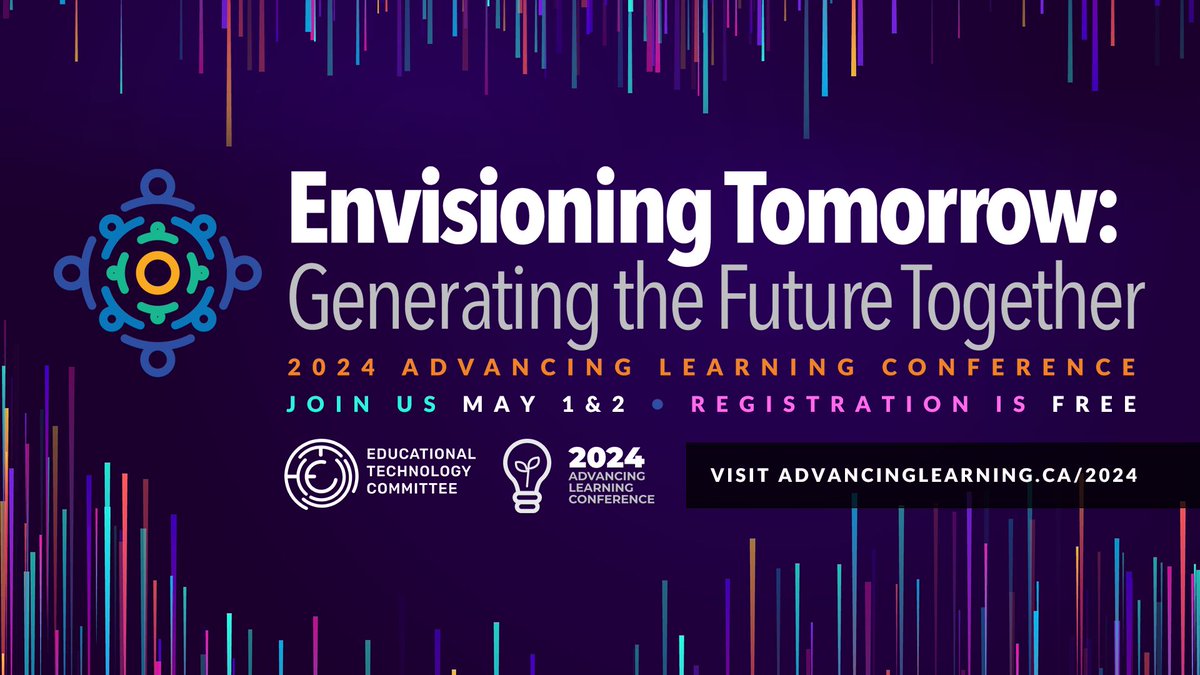 Envisioning Tomorrow:
Generating the Future Together

2024 ADVANCING LEARNING CONFERENCE

JOIN US MAY 1&2 • REGISTRATION IS FREE

EDUCATIONAL TECHNOLOGY COMMITTEE

2024 ADVANCING LEARNING CONFERENCE

VISIT ADVANCINGLEARNING.CA/2024